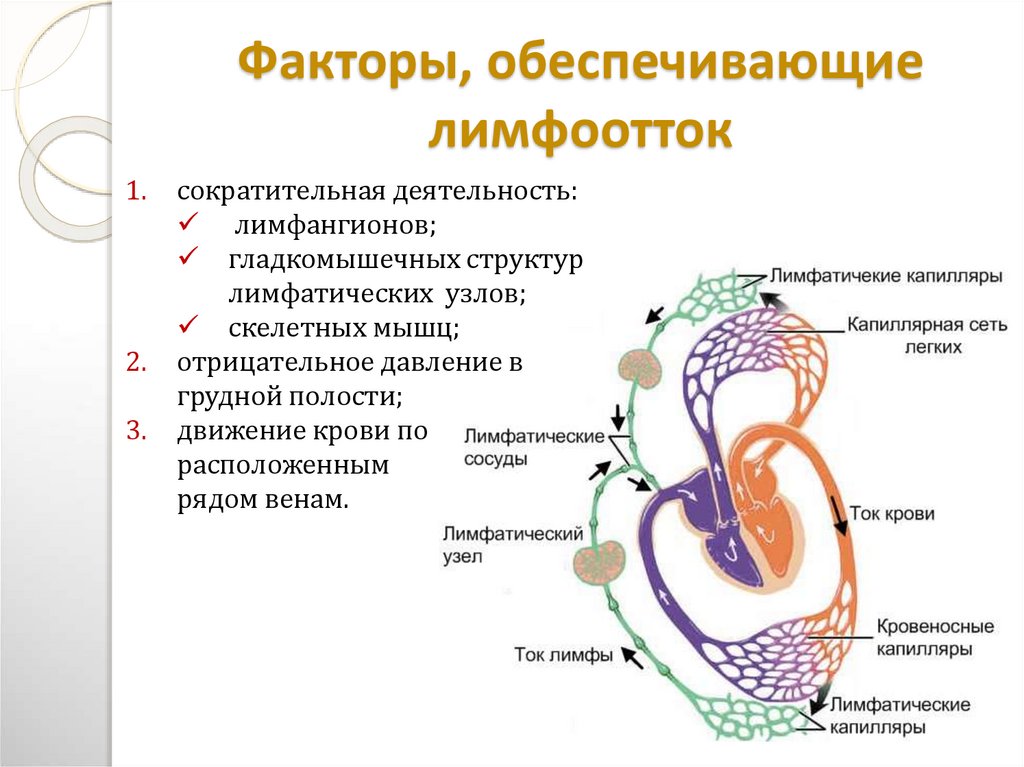 Факторы, обеспечивающие лимфоотток

1. сократительная деятельность:
✓ лимфангионов;
✓ гладкомышечных структур лимфатических узлов;
✓ скелетных мышц;
2. отрицательное давление в грудной полости;
3. движение крови по расположенным рядом венам.

Лимфатичекие капилляры

Капиллярная сеть легких

Лимфатические сосуды

Ток крови

Лимфатический узел

Кровеносные капилляры

Ток лимфы

Лимфатические капилляры